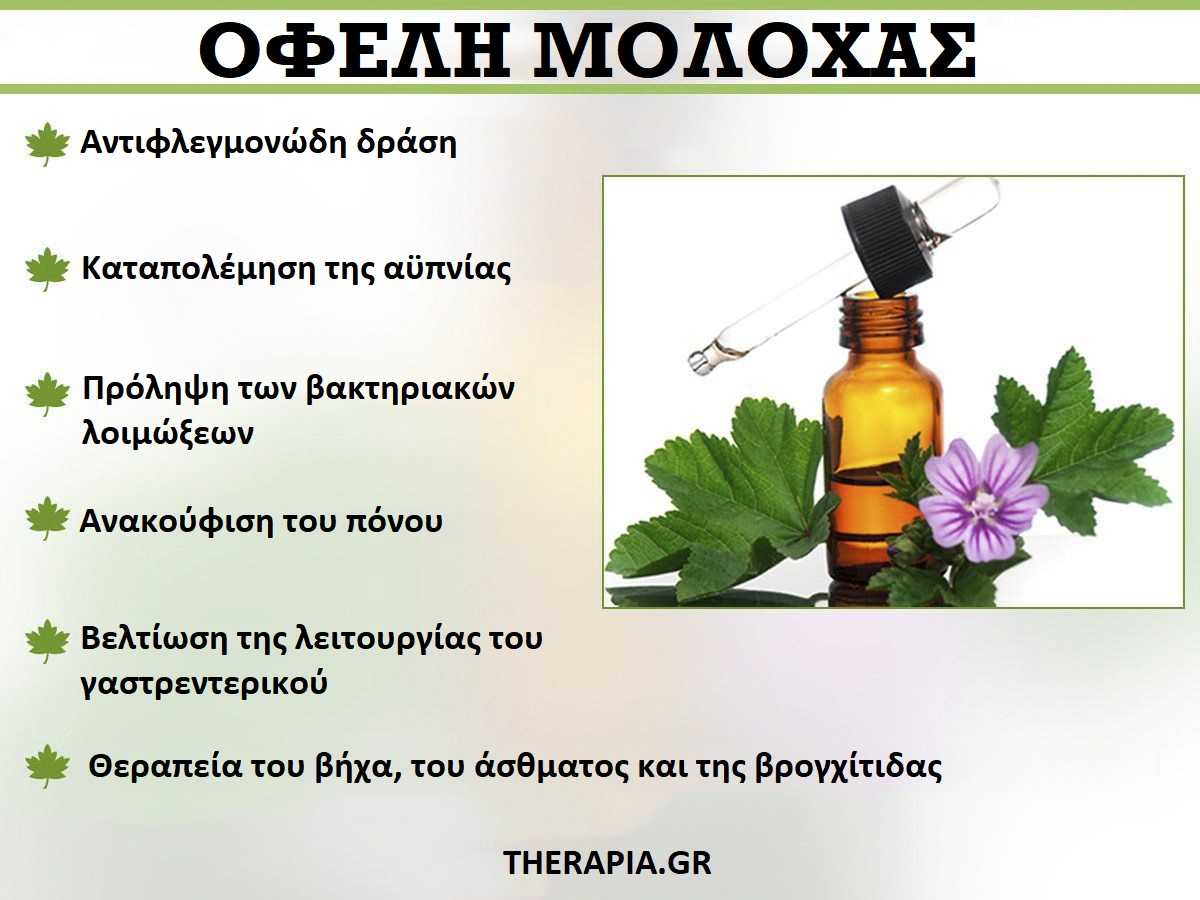 ΟΦΕΛΗ ΜΟΛΟΧΑΣ

Αντιφλεγμονώδη δράση

Καταπολέμηση της αϋπνίας

Πρόληψη των βακτηριακών λοιμώξεων

Ανακούφιση του πόνου

Βελτίωση της λειτουργίας του γαστρεντερικού

Θεραπεία του βήχα, του άσθματος και της βρογχίτιδας

THERAPIA.GR